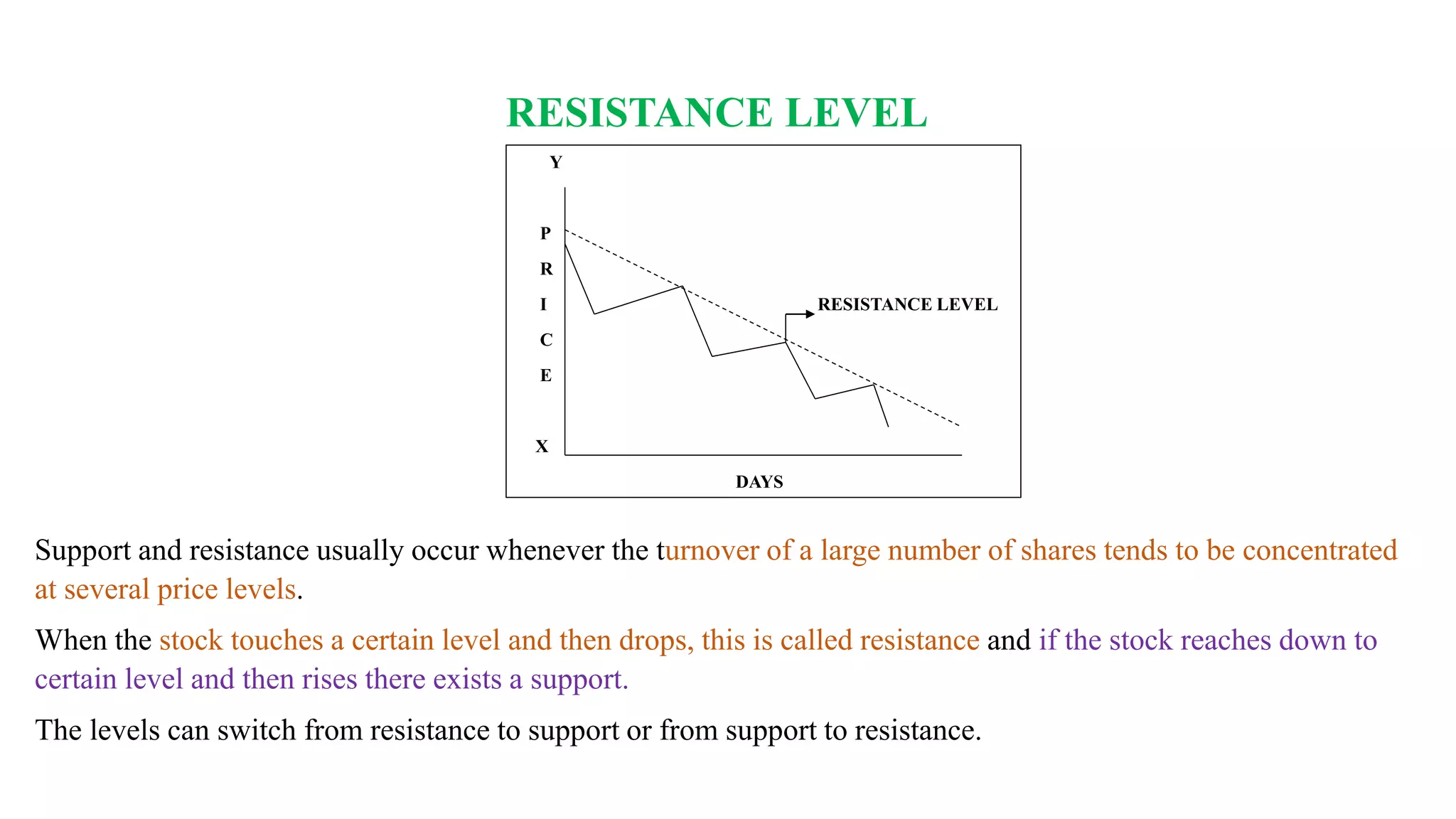 RESISTANCE LEVEL

Y

P
R
I
C
E

RESISTANCE LEVEL

X

DAYS

Support and resistance usually occur whenever the turnover of a large number of shares tends to be concentrated at several price levels.

When the stock touches a certain level and then drops, this is called resistance and if the stock reaches down to certain level and then rises there exists a support.

The levels can switch from resistance to support or from support to resistance.